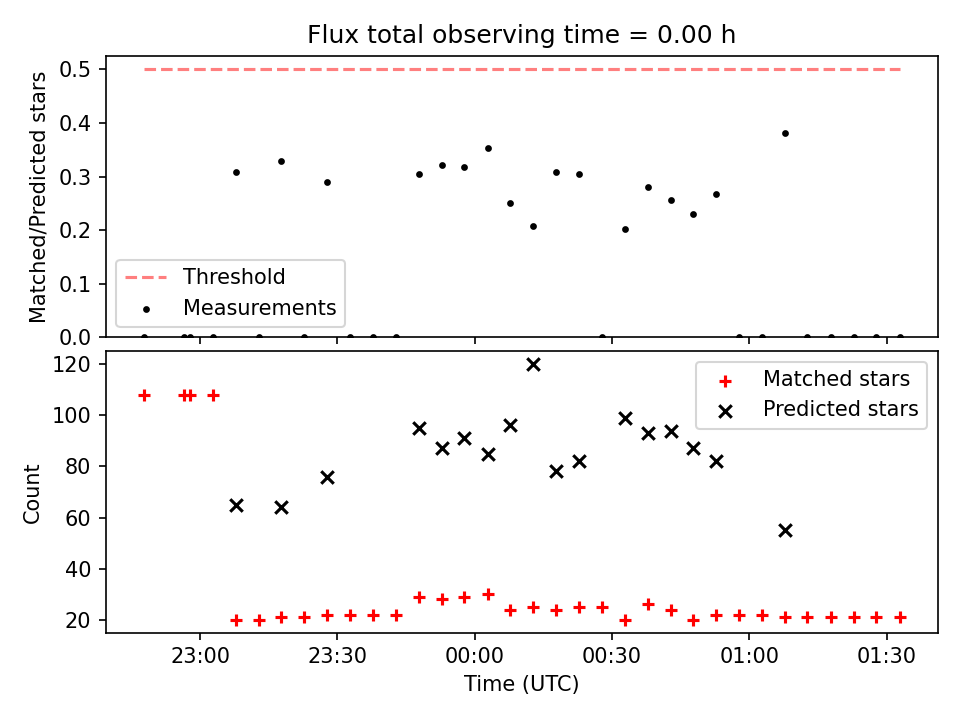 Flux total observing time = 0.00 h

Matched/Predicted stars

0.5
0.4
0.3
0.2
0.1
0.0

Threshold
Measurements

Count

120
100
80
60
40
20

Matched stars
Predicted stars

23:00 23:30 00:00 00:30 01:00 01:30

Time (UTC)